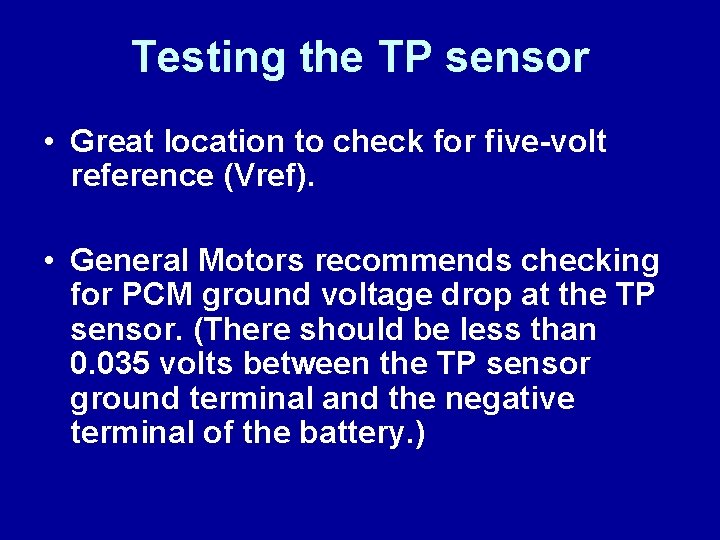 Testing the TP sensor

• Great location to check for five-volt reference (Vref).

• General Motors recommends checking for PCM ground voltage drop at the TP sensor. (There should be less than 0.035 volts between the TP sensor ground terminal and the negative terminal of the battery.)